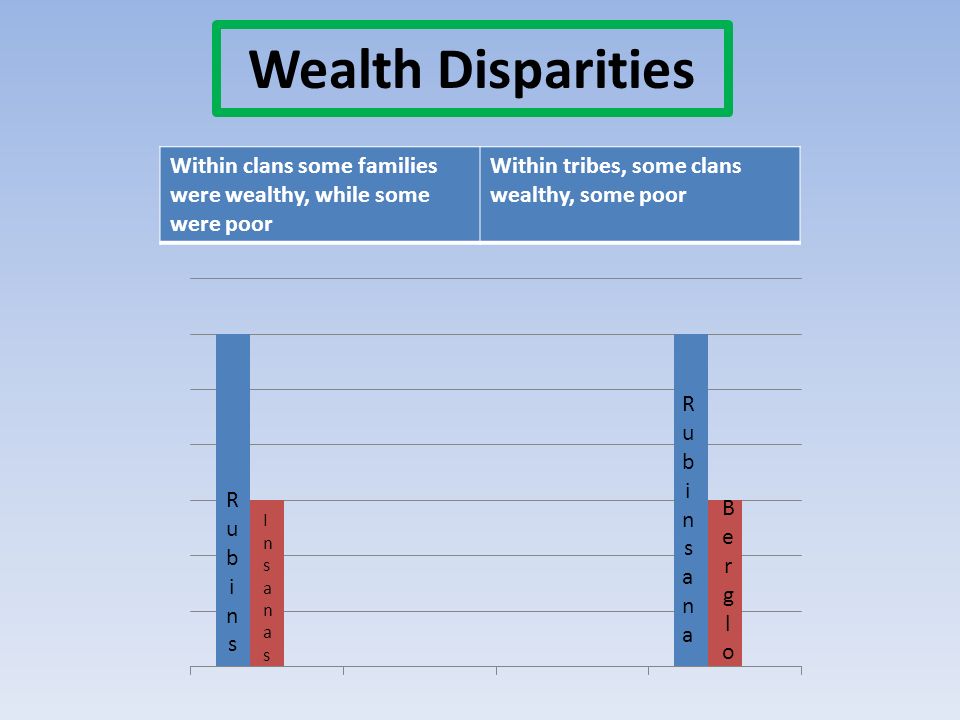 Wealth Disparities

| Within clans some families were wealthy, while some were poor | Within tribes, some clans wealthy, some poor |
|---|---|

Rubins

Insanas

Rubinsana

Berglo